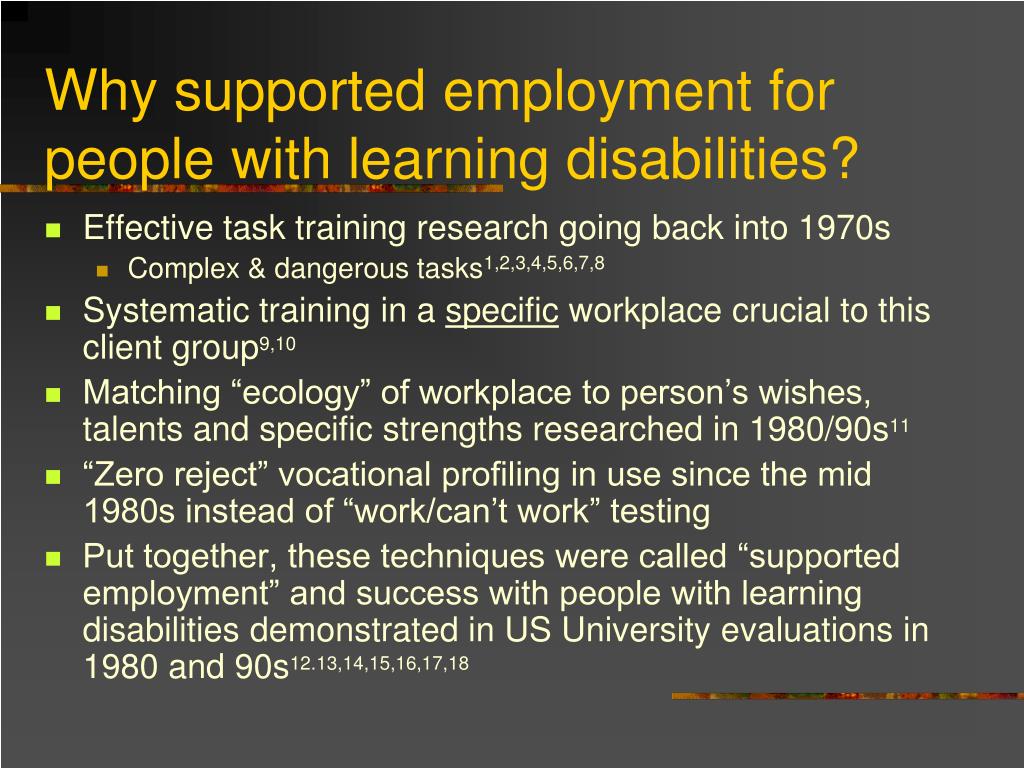 Why supported employment for people with learning disabilities?

Effective task training research going back into 1970s

Complex & dangerous tasks$^{1,2,3,4,5,6,7,8}$

Systematic training in a specific workplace crucial to this client group$^{9,10}$

Matching “ecology” of workplace to person’s wishes, talents and specific strengths researched in 1980/90s$^{11}$

“Zero reject” vocational profiling in use since the mid 1980s instead of “work/can’t work” testing

Put together, these techniques were called “supported employment” and success with people with learning disabilities demonstrated in US University evaluations in 1980 and 90s$^{12.13,14,15,16,17,18}$